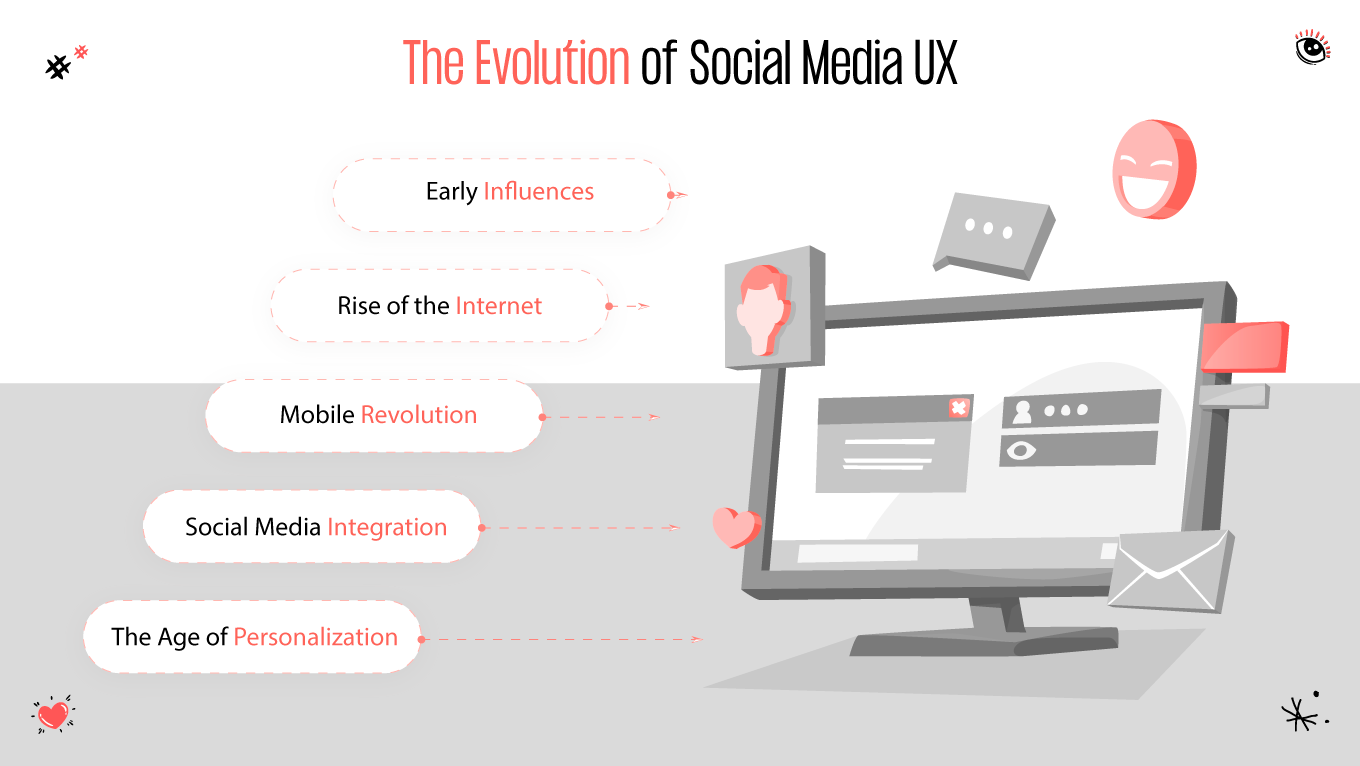 The Evolution of Social Media UX

Early Influences

Rise of the Internet

Mobile Revolution

Social Media Integration

The Age of Personalization